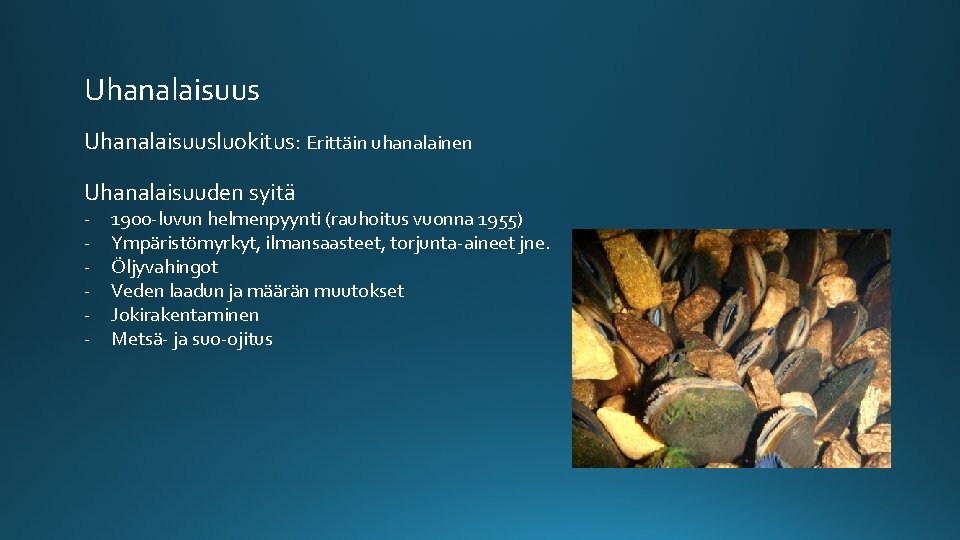 Uhanalaisuus

Uhanalaisuusluokitus: Erittäin uhanalainen

Uhanalaisuuden syitä
- 1900-luvun helmenpyynti (rauhoitus vuonna 1955)
- Ympäristömyrkyt, ilmansaasteet, torjunta-aineet jne.
- Öljyvahingot
- Veden laadun ja määrän muutokset
- Jokirakentaminen
- Metsä- ja suo-ojitus